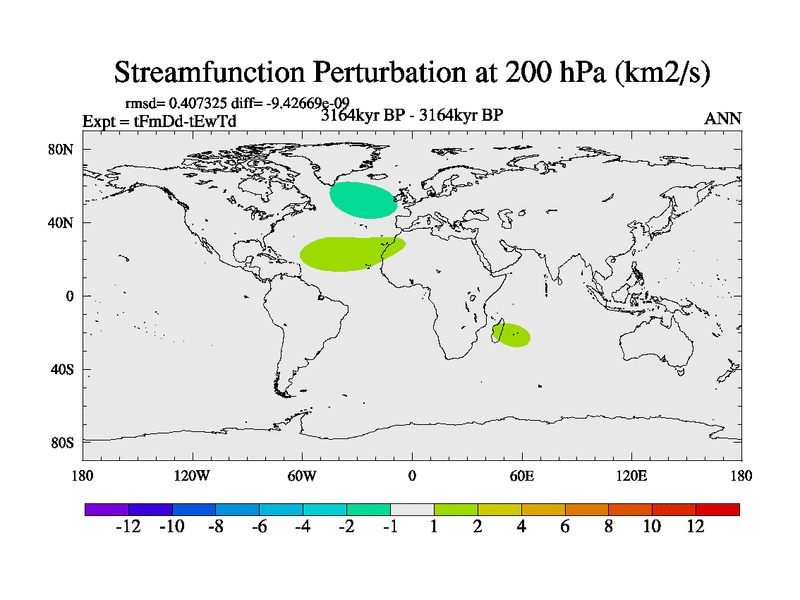 Streamfunction Perturbation at 200 hPa (km2/s)

rmsd= 0.407325 diff= -9.42669e-09

Expt = tFmDd-tEwTd

3164kyr BP - 3164kyr BP

ANN

80N
40N
0
40S
80S

180 120W 60W 0 60E 120E 180

-12 -10 -8 -6 -4 -2 -1 1 2 4 6 8 10 12